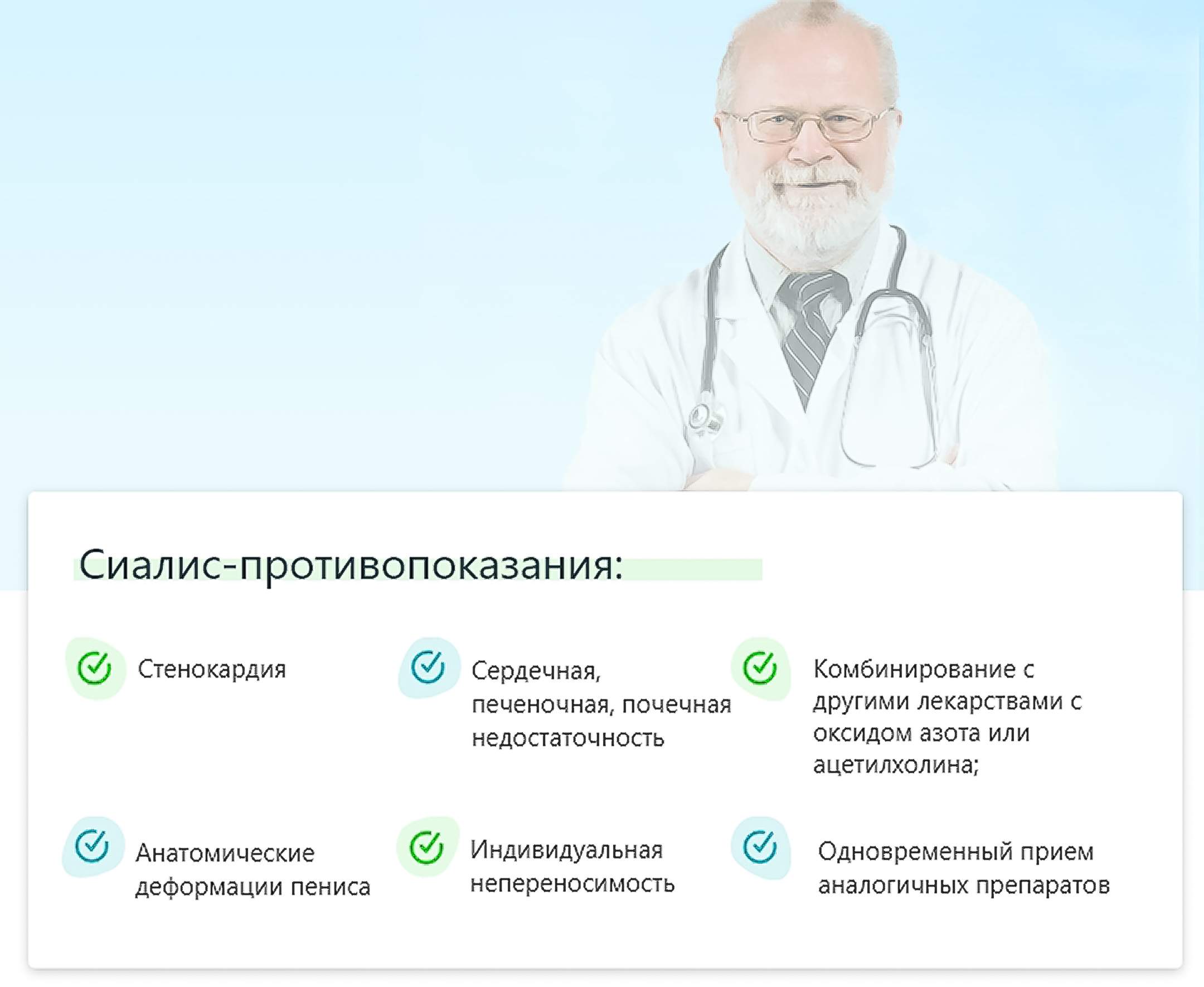 Сиалис-противопоказания:

Стенокардия

Сердечная, печеночная, почечная недостаточность

Комбинирование с другими лекарствами с оксидом азота или ацетилхолина;

Анатомические деформации пениса

Индивидуальная непереносимость

Одновременный прием аналогичных препаратов